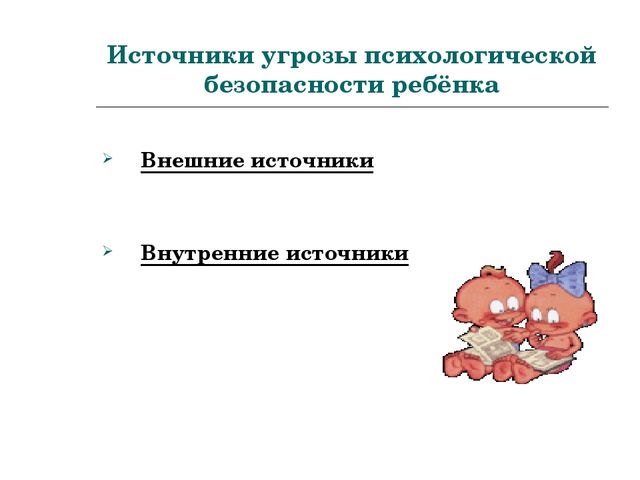 Источники угрозы психологической безопасности ребёнка

➢ Внешние источники

➢ Внутренние источники